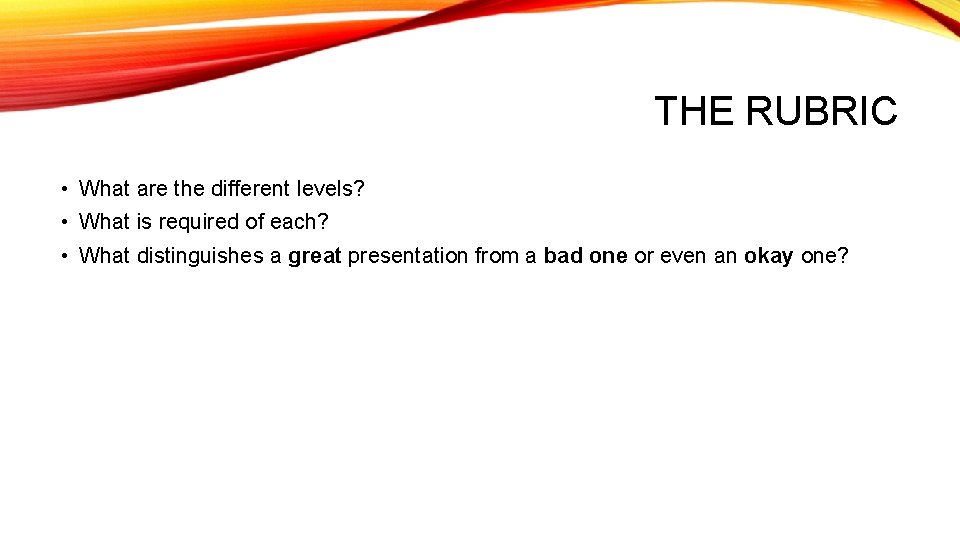 THE RUBRIC

• What are the different levels?
• What is required of each?
• What distinguishes a great presentation from a bad one or even an okay one?